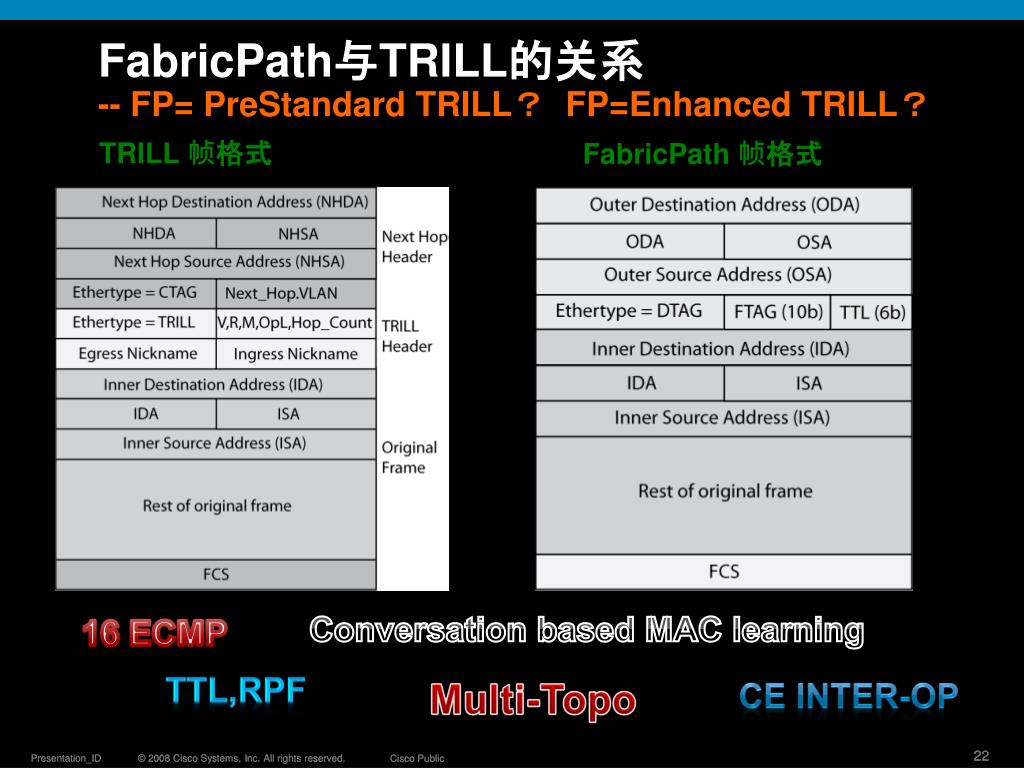 FabricPath与TRILL的关系
-- FP= PreStandard TRILL？ FP=Enhanced TRILL？

TRILL 帧格式

| Next Hop Destination Address (NHDA) | |
|---|---|
| NHDA | NHSA |
| Next Hop Source Address (NHSA) | |
| Ethertype = CTAG | Next_Hop.VLAN |
| Ethertype = TRILL | V,R,M,OpL,Hop_Count |
| Egress Nickname | Ingress Nickname |
| Inner Destination Address (IDA) | |
| IDA | ISA |
| Inner Source Address (ISA) | |
| Rest of original frame | |
| FCS | |

Next Hop Header
TRILL Header
Original Frame

FabricPath 帧格式

| Outer Destination Address (ODA) | | |
|---|---|---|
| ODA | OSA | |
| Outer Source Address (OSA) | | |
| Ethertype = DTAG | FTAG (10b) | TTL (6b) |
| Inner Destination Address (IDA) | | |
| IDA | ISA | |
| Inner Source Address (ISA) | | |
| Rest of original frame | | |
| FCS | | |

16 ECMP
Conversation based MAC learning
TTL,RPF
Multi-Topo
CE INTER-OP

Presentation_ID © 2008 Cisco Systems, Inc. All rights reserved. Cisco Public 22